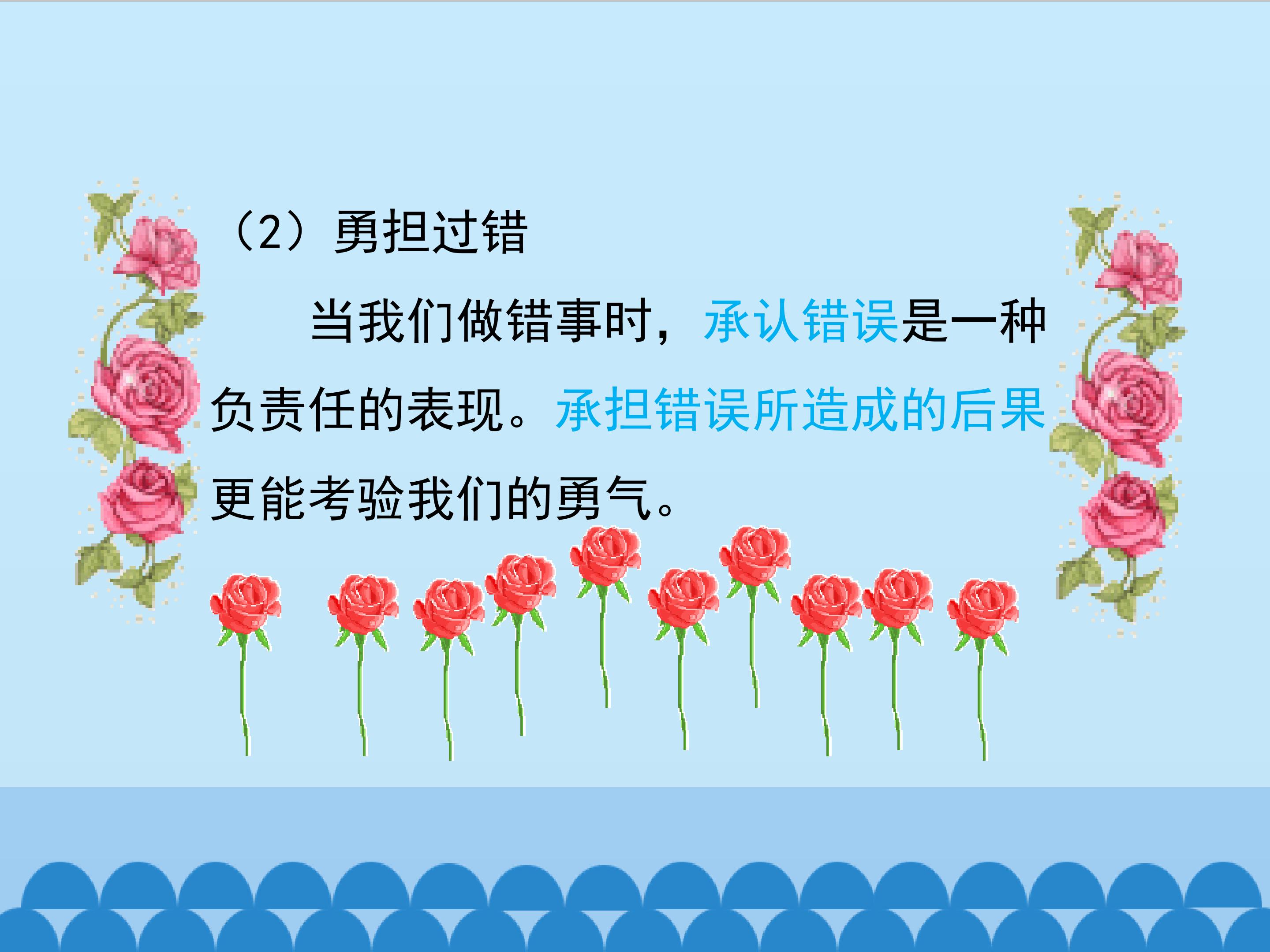 （2）勇担过错

当我们做错事时，承认错误是一种负责任的表现。承担错误所造成的后果更能考验我们的勇气。